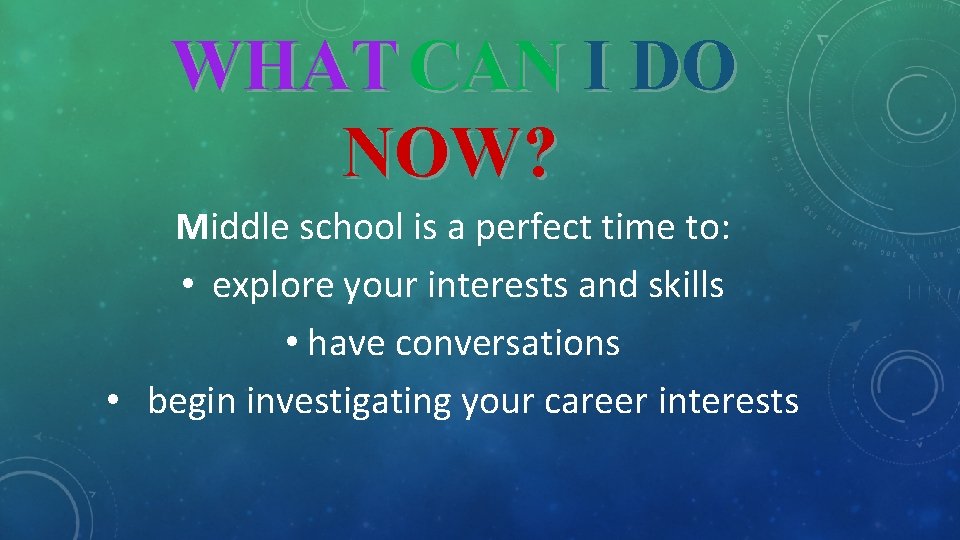 WHAT CAN I DO NOW?

Middle school is a perfect time to:

• explore your interests and skills

• have conversations

• begin investigating your career interests